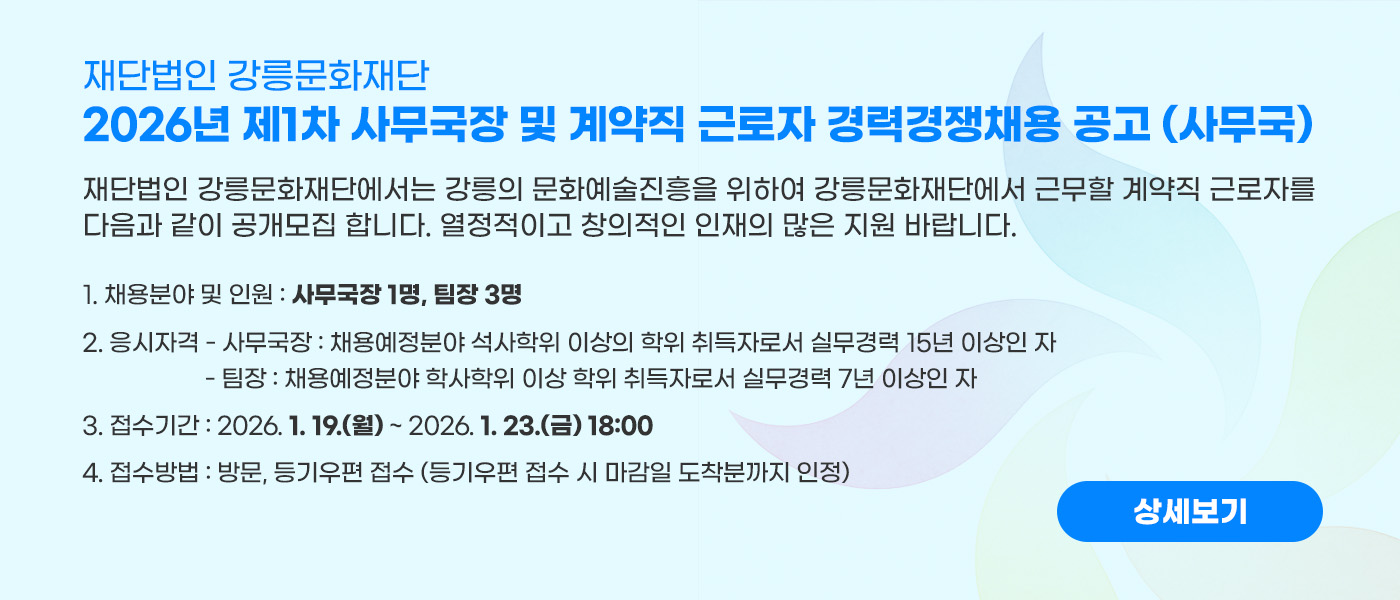 재단법인 강릉문화재단
2026년 제1차 사무국장 및 계약직 근로자 경력경쟁채용 공고 (사무국)

재단법인 강릉문화재단에서는 강릉의 문화예술진흥을 위하여 강릉문화재단에서 근무할 계약직 근로자를 다음과 같이 공개모집 합니다. 열정적이고 창의적인 인재의 많은 지원 바랍니다.

1. 채용분야 및 인원 : 사무국장 1명, 팀장 3명

2. 응시자격 - 사무국장 : 채용예정분야 석사학위 이상의 학위 취득자로서 실무경력 15년 이상인 자
- 팀장 : 채용예정분야 학사학위 이상 학위 취득자로서 실무경력 7년 이상인 자

3. 접수기간 : 2026. 1. 19.(월) ~ 2026. 1. 23.(금) 18:00

4. 접수방법 : 방문, 등기우편 접수 (등기우편 접수 시 마감일 도착분까지 인정)

상세보기